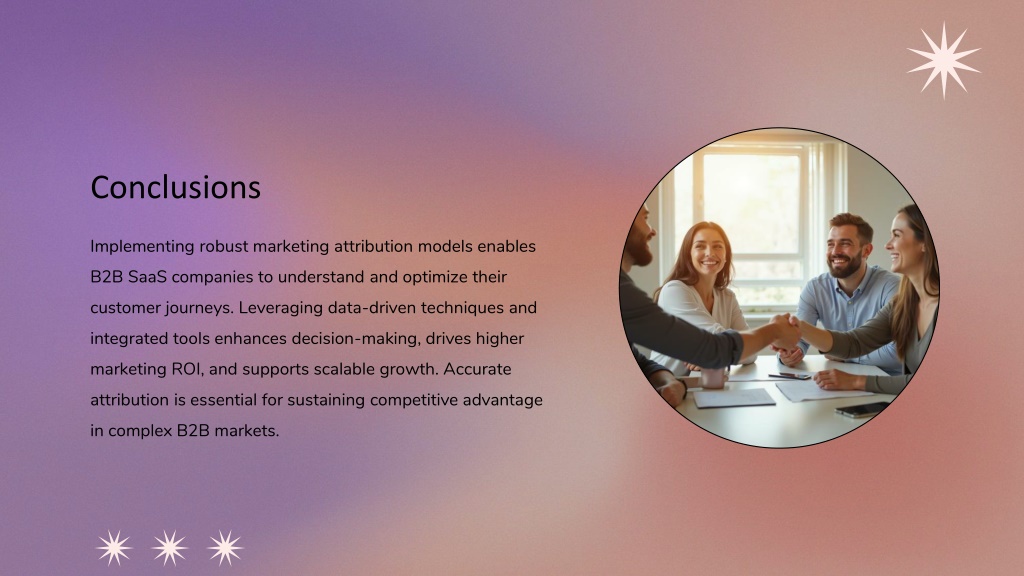 Conclusions

Implementing robust marketing attribution models enables B2B SaaS companies to understand and optimize their customer journeys. Leveraging data-driven techniques and integrated tools enhances decision-making, drives higher marketing ROI, and supports scalable growth. Accurate attribution is essential for sustaining competitive advantage in complex B2B markets.